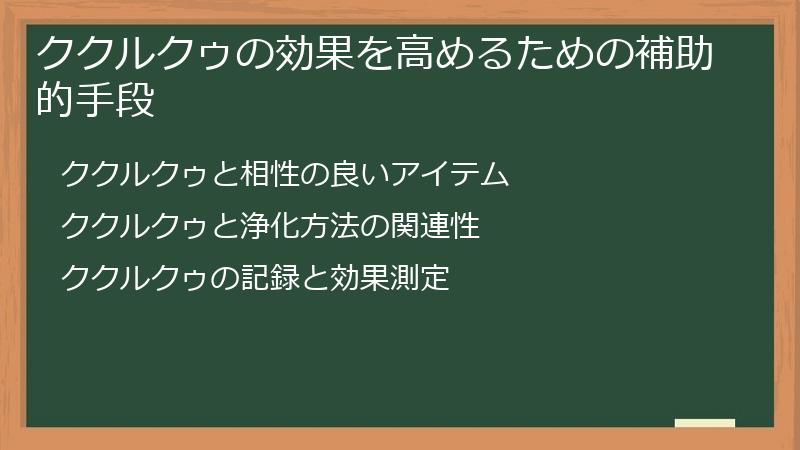 ククルクゥの効果を高めるための補助的手段

ククルクゥと相性の良いアイテム

ククルクゥと浄化方法の関連性

ククルクゥの記録と効果測定